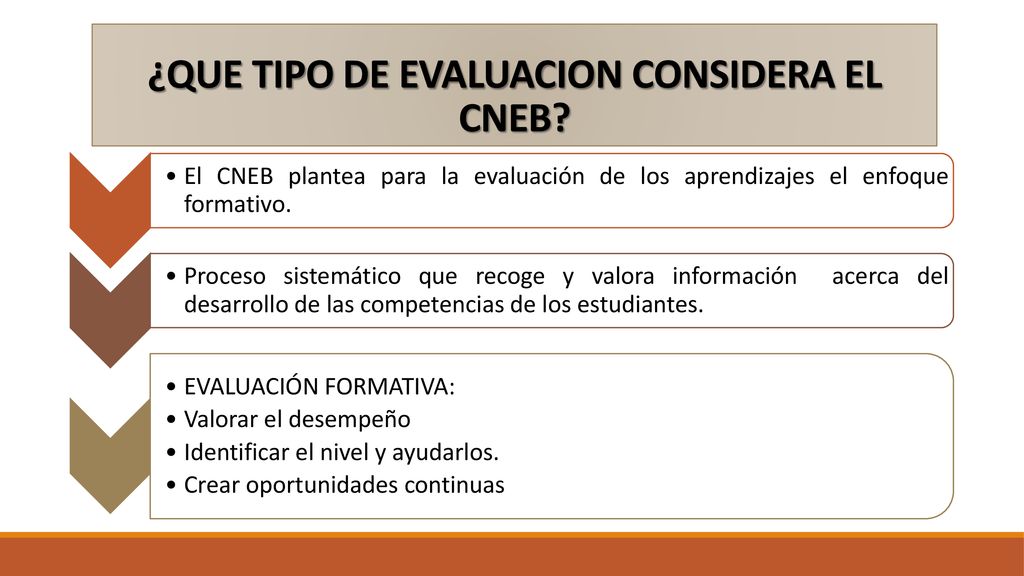 ¿QUE TIPO DE EVALUACION CONSIDERA EL CNEB?

• El CNEB plantea para la evaluación de los aprendizajes el enfoque formativo.

• Proceso sistemático que recoge y valora información acerca del desarrollo de las competencias de los estudiantes.

• EVALUACIÓN FORMATIVA:
• Valorar el desempeño
• Identificar el nivel y ayudarlos.
• Crear oportunidades continuas